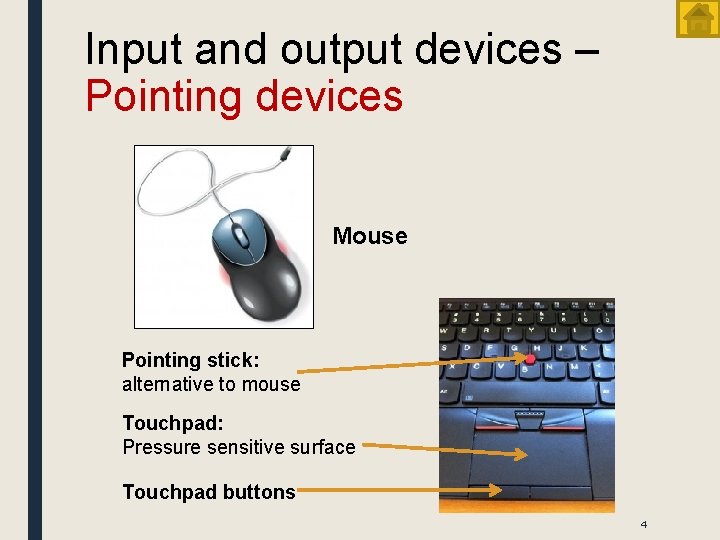 Input and output devices – Pointing devices

Mouse

Pointing stick:
alternative to mouse

Touchpad:
Pressure sensitive surface

Touchpad buttons

4